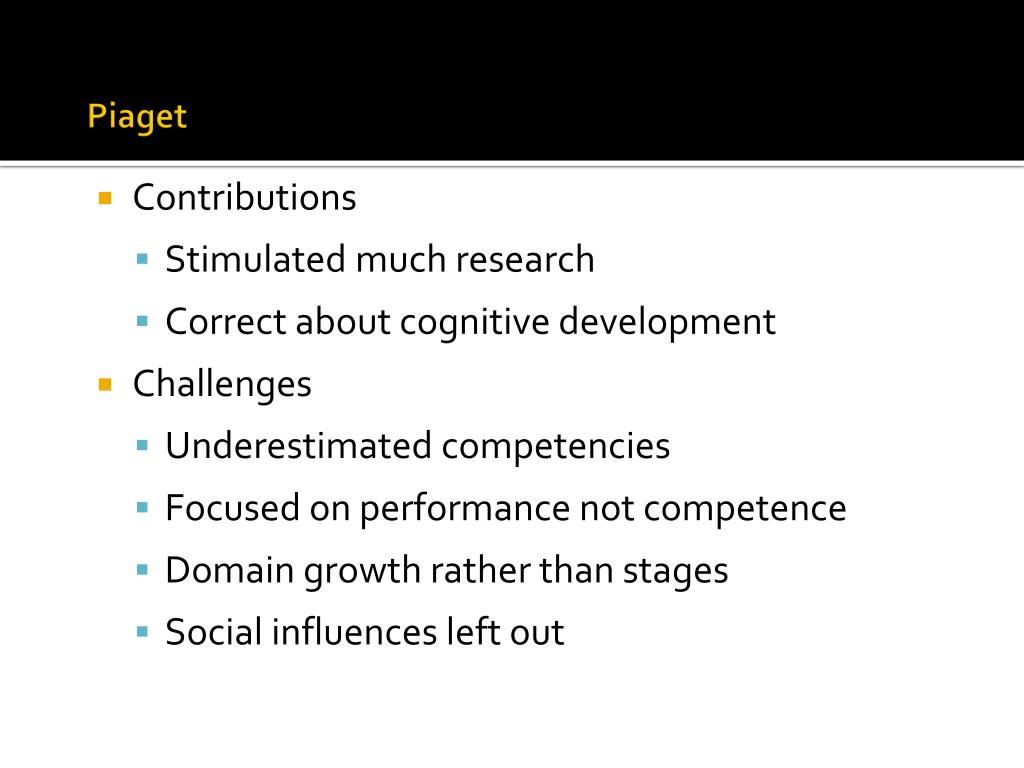 Piaget

- Contributions
  - Stimulated much research
  - Correct about cognitive development
- Challenges
  - Underestimated competencies
  - Focused on performance not competence
  - Domain growth rather than stages
  - Social influences left out